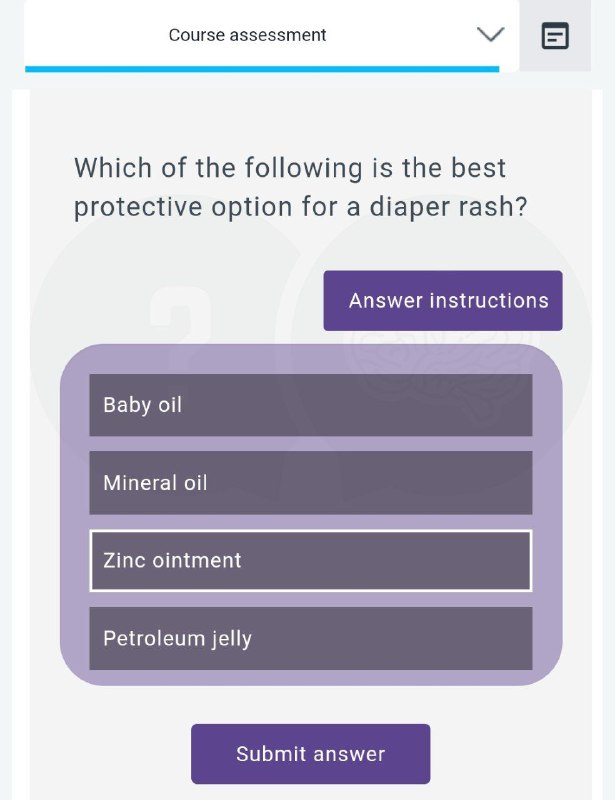 Course assessment

Which of the following is the best protective option for a diaper rash?

Answer instructions

Baby oil

Mineral oil

Zinc ointment

Petroleum jelly

Submit answer